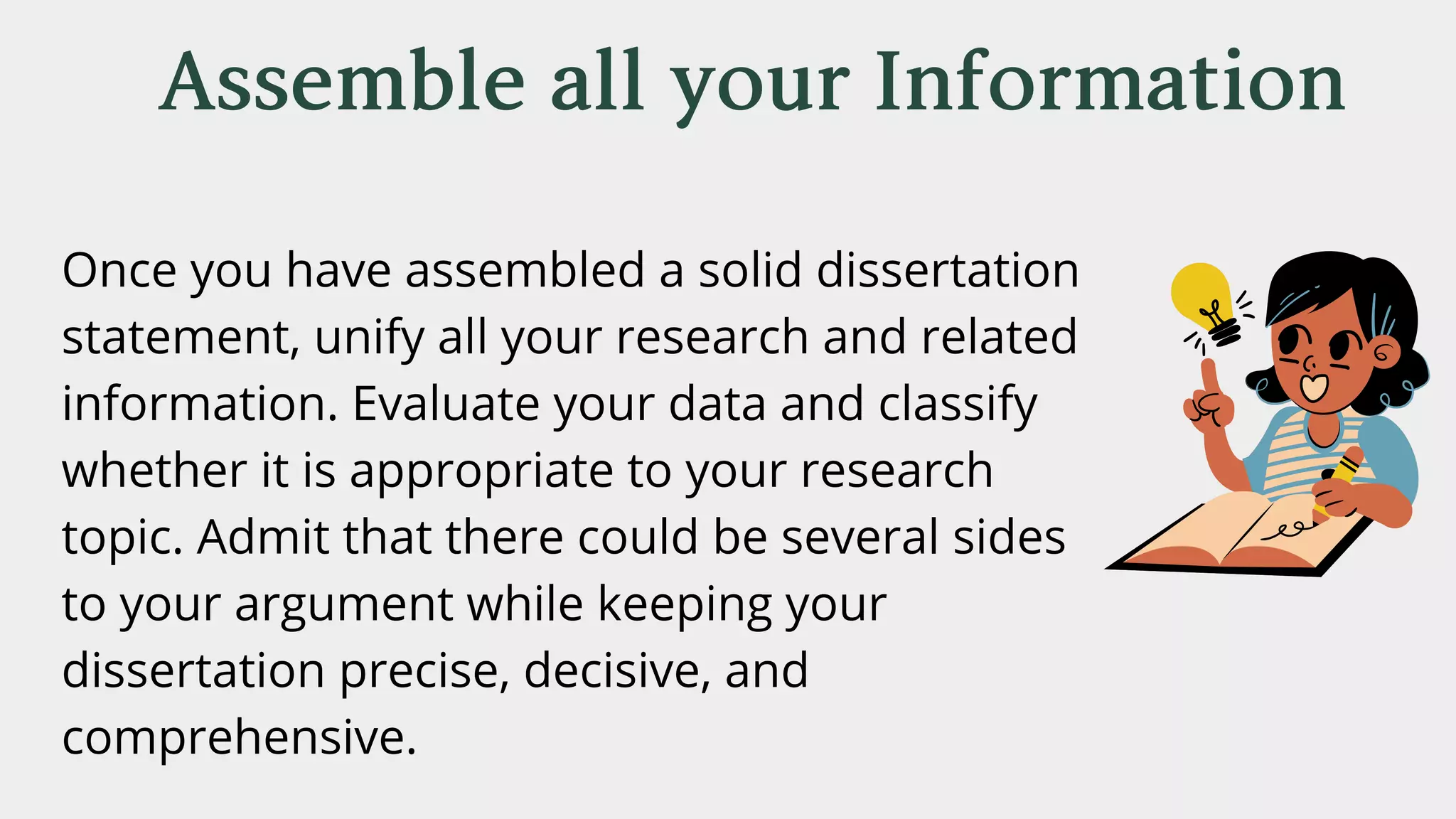 Assemble all your Information

Once you have assembled a solid dissertation statement, unify all your research and related information. Evaluate your data and classify whether it is appropriate to your research topic. Admit that there could be several sides to your argument while keeping your dissertation precise, decisive, and comprehensive.